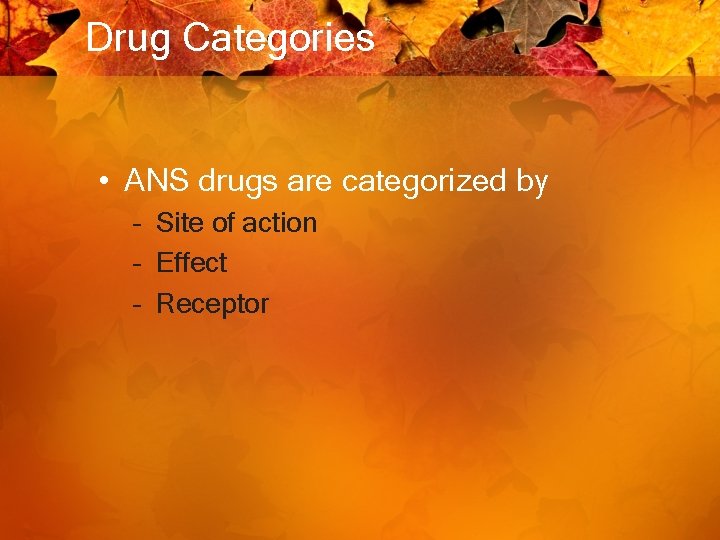 Drug Categories

• ANS drugs are categorized by
- Site of action
- Effect
- Receptor